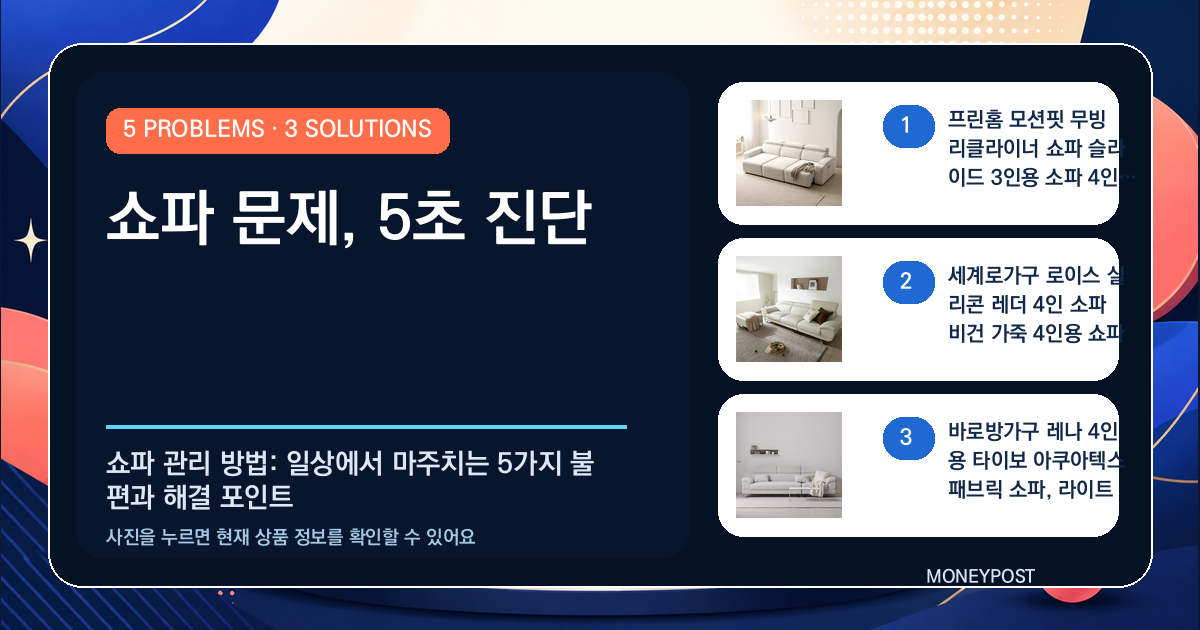 5 PROBLEMS · 3 SOLUTIONS

쇼파 문제, 5초 진단

쇼파 관리 방법: 일상에서 마주치는 5가지 불편과 해결 포인트

사진을 누르면 현재 상품 정보를 확인할 수 있어요

1
프린홈 모션핏 무빙 리클라이너 쇼파 슬라이드 3인용 소파 4인…

2
세계로가구 로이스 실리콘 레더 4인 소파 비건 가죽 4인용 쇼파

3
바로방가구 레나 4인용 타이보 아쿠아텍스 패브릭 소파, 라이트

MONEYPOST